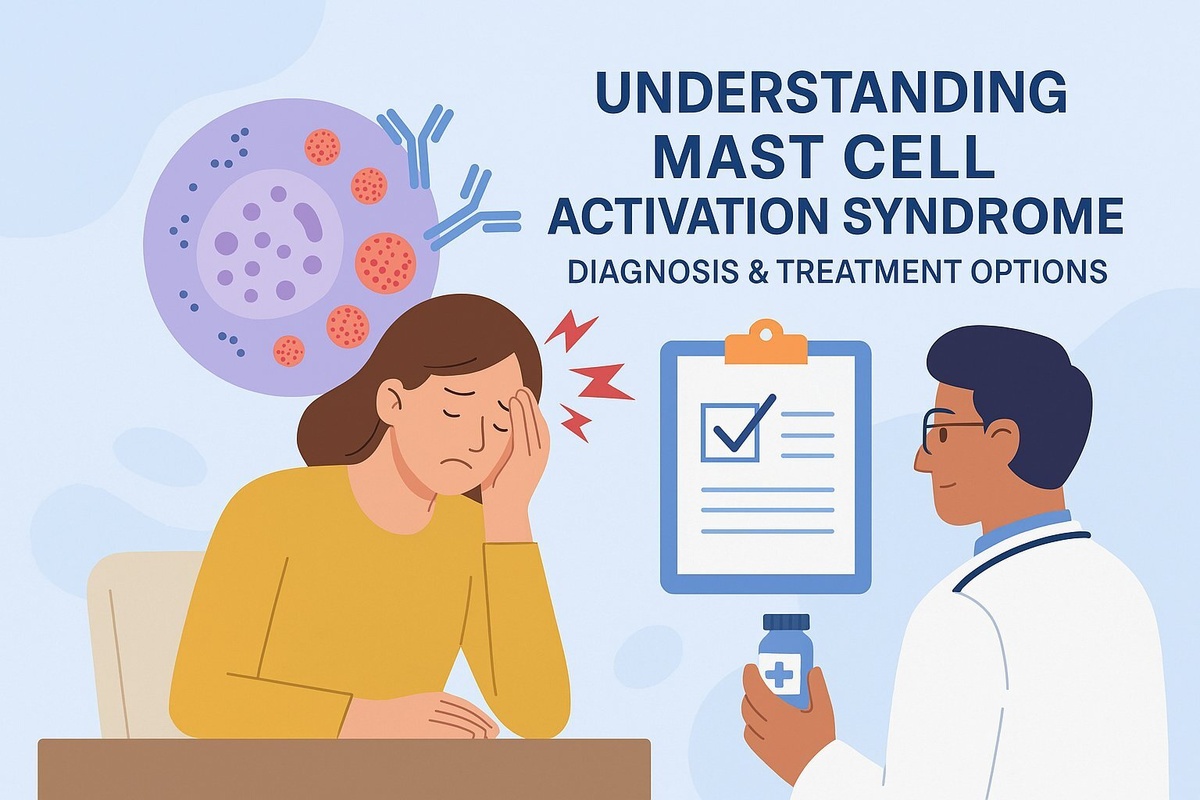 UNDERSTANDING
MAST CELL
ACTIVATION SYNDROME
DIAGNOSIS & TREATMENT OPTIONS